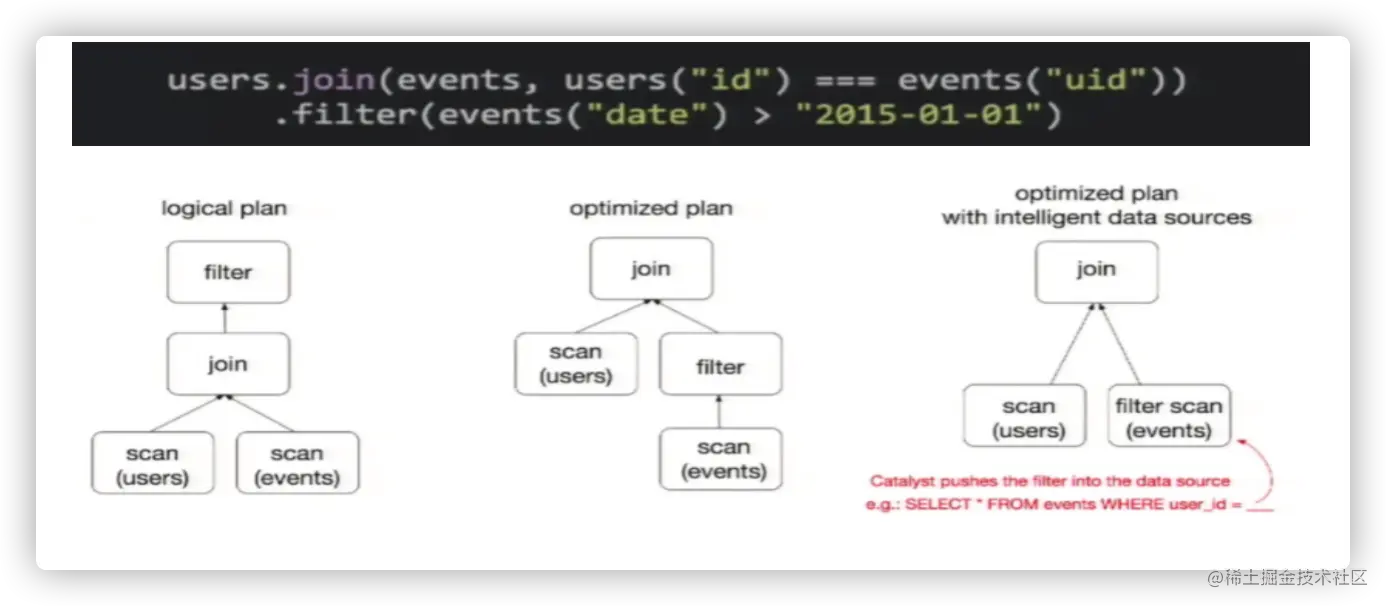 users.join(events, users("id") === events("uid"))
.filter(events("date") > "2015-01-01")

logical plan

filter

join

scan
(users)

scan
(events)

optimized plan

join

scan
(users)

filter

scan
(events)

optimized plan
with intelligent data sources

join

scan
(users)

filter scan
(events)

Catalyst pushes the filter into the data source
e.g.: SELECT * FROM events WHERE user_id = ___

@稀土掘金技术社区